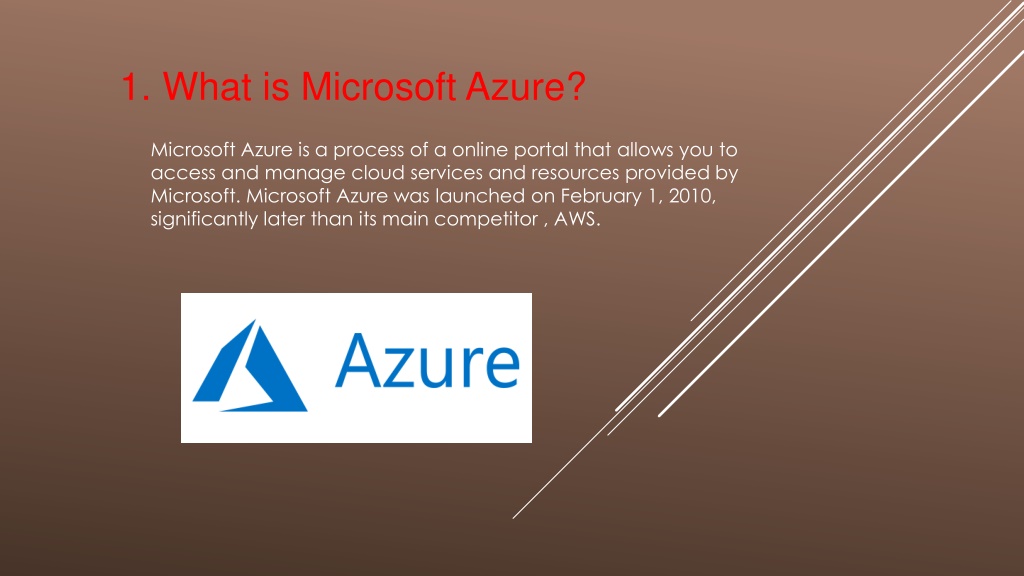 1. What is Microsoft Azure?

Microsoft Azure is a process of a online portal that allows you to access and manage cloud services and resources provided by Microsoft. Microsoft Azure was launched on February 1, 2010, significantly later than its main competitor , AWS.

Azure